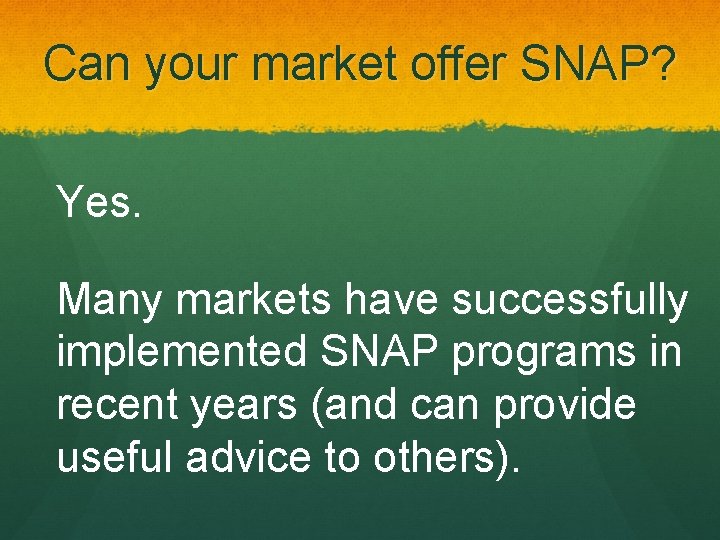 Can your market offer SNAP?

Yes.

Many markets have successfully implemented SNAP programs in recent years (and can provide useful advice to others).